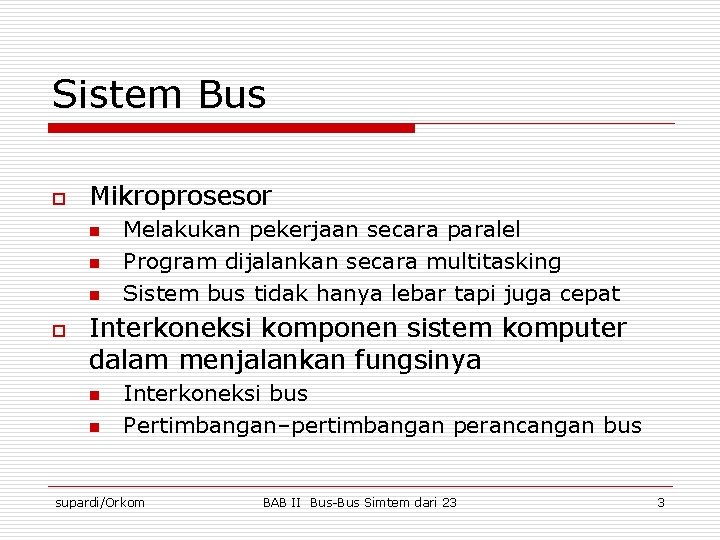 Sistem Bus

Mikroprosesor

Melakukan pekerjaan secara paralel

Program dijalankan secara multitasking

Sistem bus tidak hanya lebar tapi juga cepat

Interkoneksi komponen sistem komputer dalam menjalankan fungsinya

Interkoneksi bus

Pertimbangan–pertimbangan perancangan bus

supardi/Orkom

BAB II Bus-Bus Simtem dari 23

3